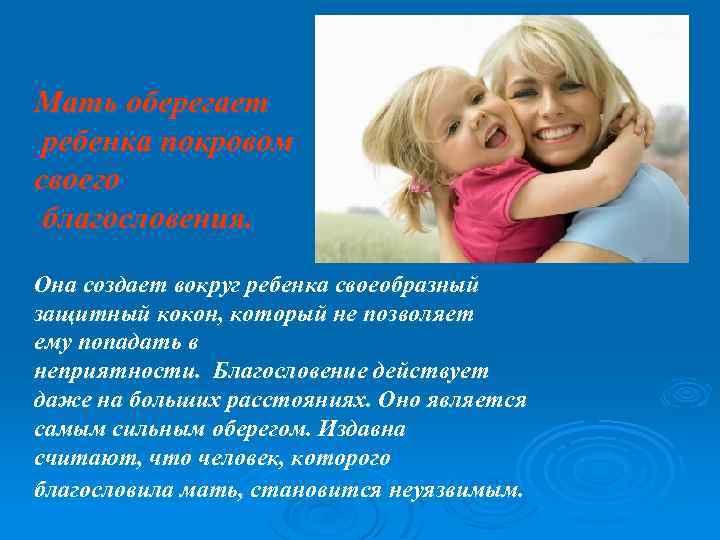 Мать оберегает ребенка покровом своего благословения.

Она создает вокруг ребенка своеобразный защитный кокон, который не позволяет ему попадать в неприятности. Благословение действует даже на больших расстояниях. Оно является самым сильным оберегом. Издавна считают, что человек, которого благословила мать, становится неуязвимым.